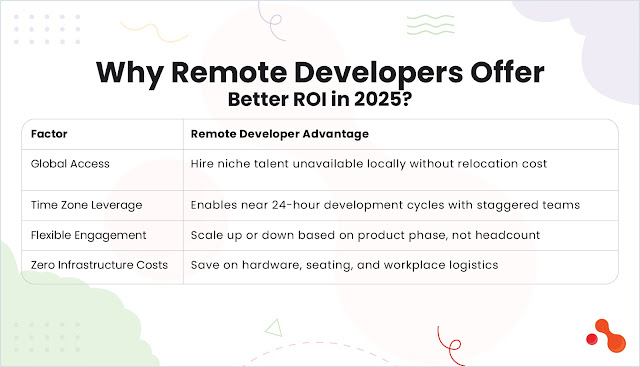 Why Remote Developers Offer
Better ROI in 2025?

| Factor | Remote Developer Advantage |
|---|---|
| Global Access | Hire niche talent unavailable locally without relocation cost |
| Time Zone Leverage | Enables near 24-hour development cycles with staggered teams |
| Flexible Engagement | Scale up or down based on product phase, not headcount |
| Zero Infrastructure Costs | Save on hardware, seating, and workplace logistics |